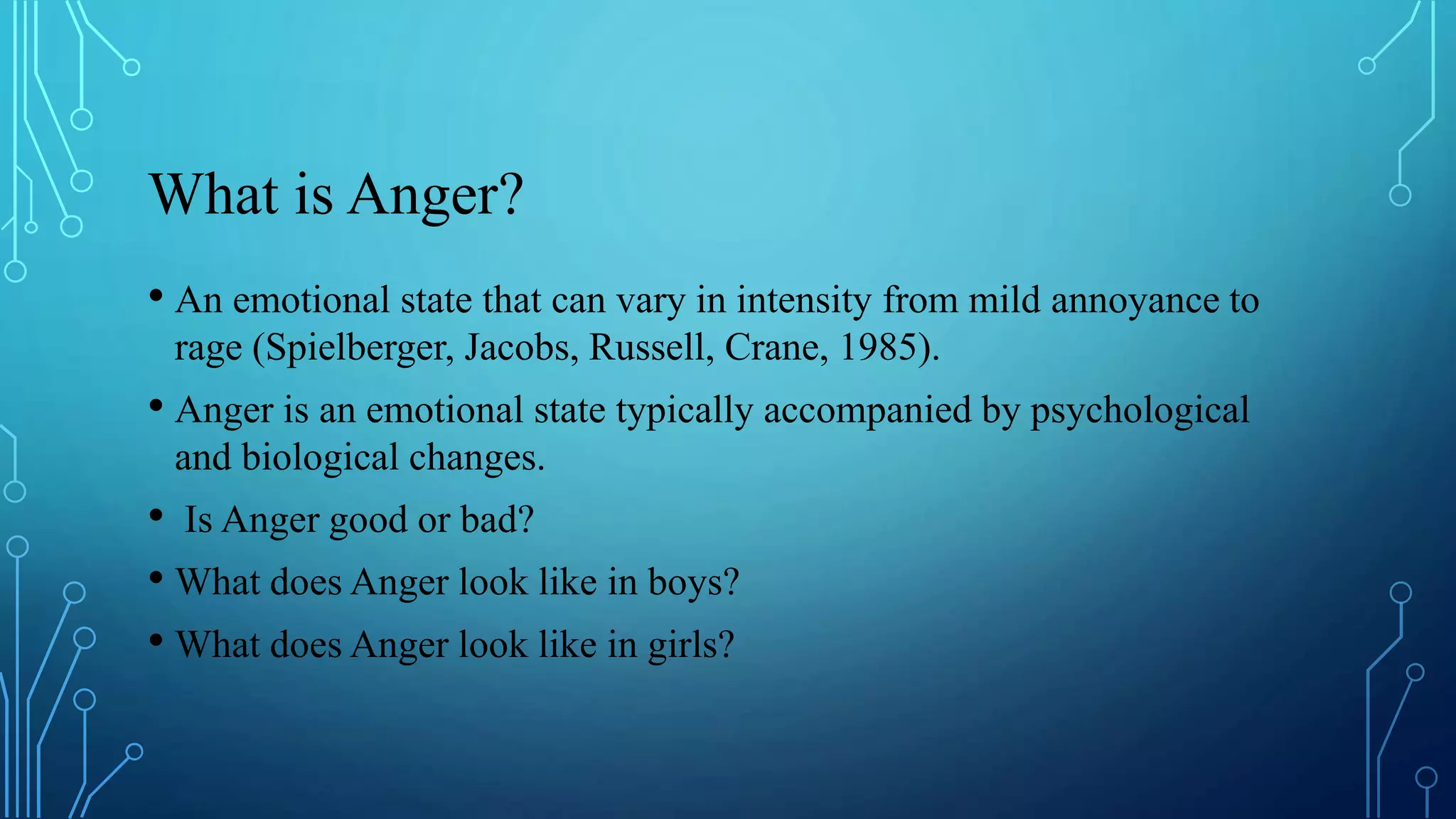 What is Anger?

• An emotional state that can vary in intensity from mild annoyance to rage (Spielberger, Jacobs, Russell, Crane, 1985).

• Anger is an emotional state typically accompanied by psychological and biological changes.

• Is Anger good or bad?

• What does Anger look like in boys?

• What does Anger look like in girls?